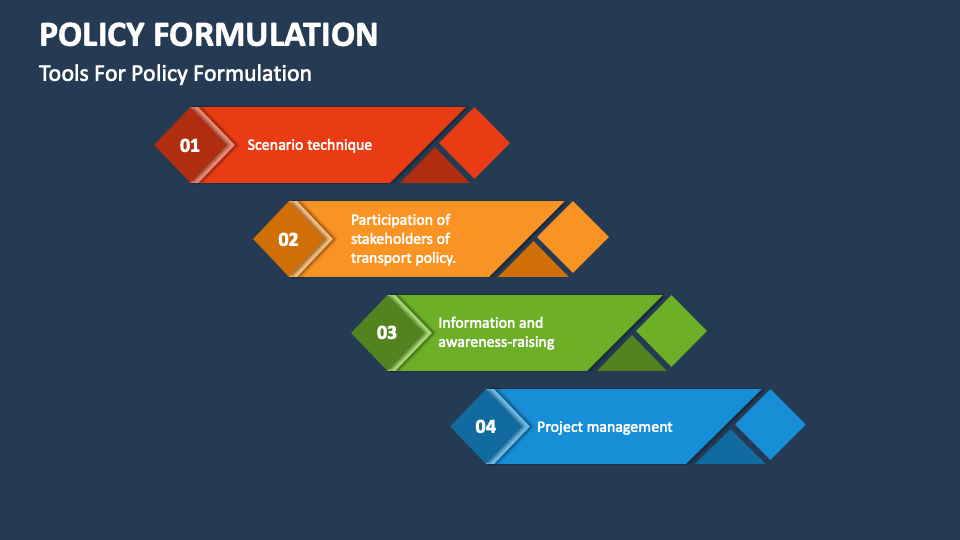 POLICY FORMULATION

Tools For Policy Formulation

01 Scenario technique

02 Participation of stakeholders of transport policy.

03 Information and awareness-raising

04 Project management